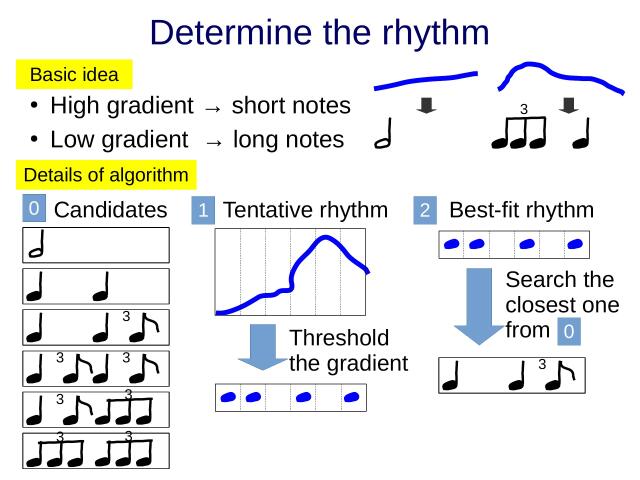 Determine the rhythm

Basic idea

• High gradient → short notes

• Low gradient → long notes

3

Details of algorithm

0 Candidates

3

3 3

3 3

3 3

1 Tentative rhythm

Threshold the gradient

2 Best-fit rhythm

Search the closest one from 0

3